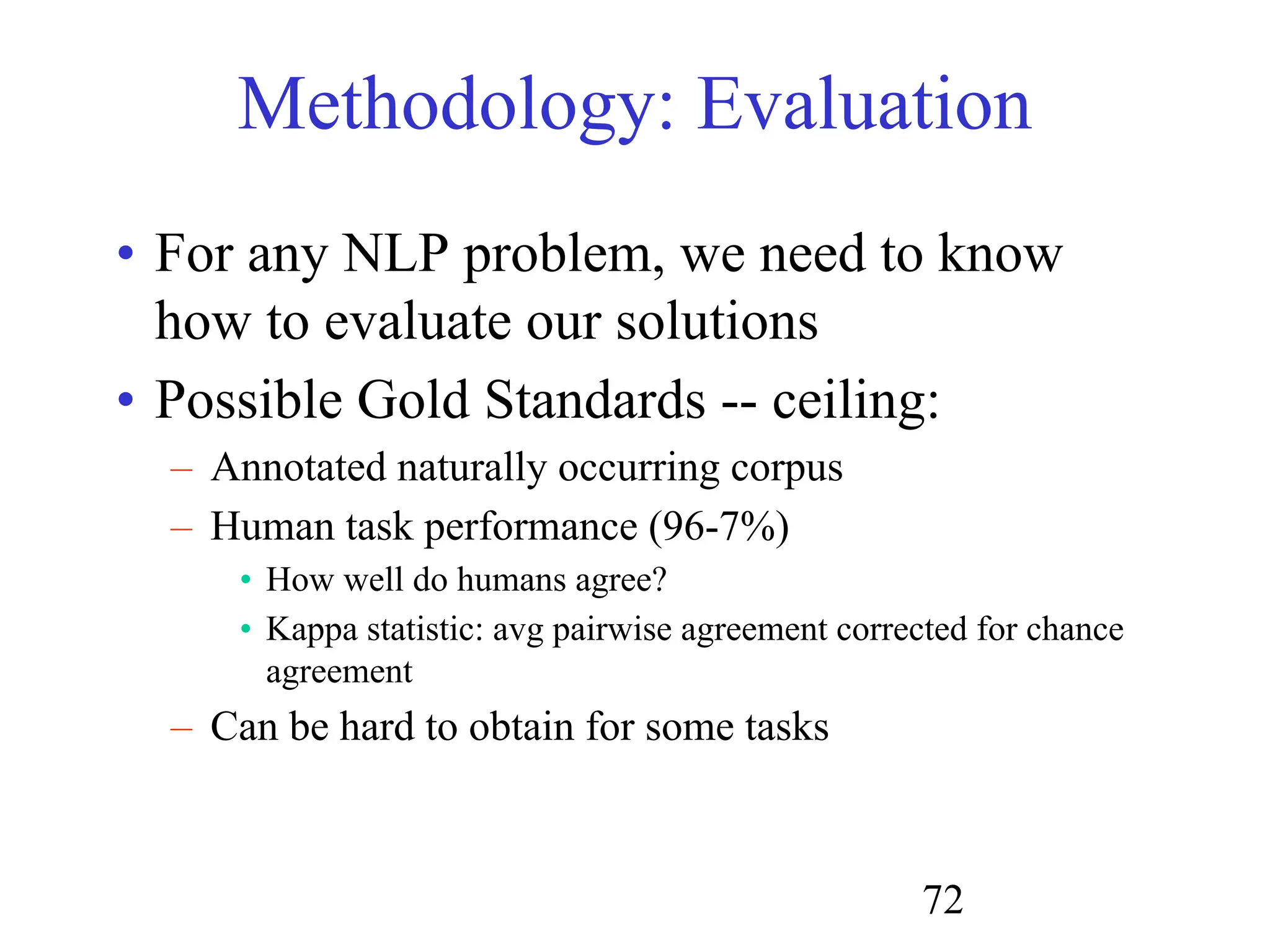 Methodology: Evaluation

• For any NLP problem, we need to know how to evaluate our solutions
• Possible Gold Standards -- ceiling:
– Annotated naturally occurring corpus
– Human task performance (96-7%)
• How well do humans agree?
• Kappa statistic: avg pairwise agreement corrected for chance agreement
– Can be hard to obtain for some tasks

72